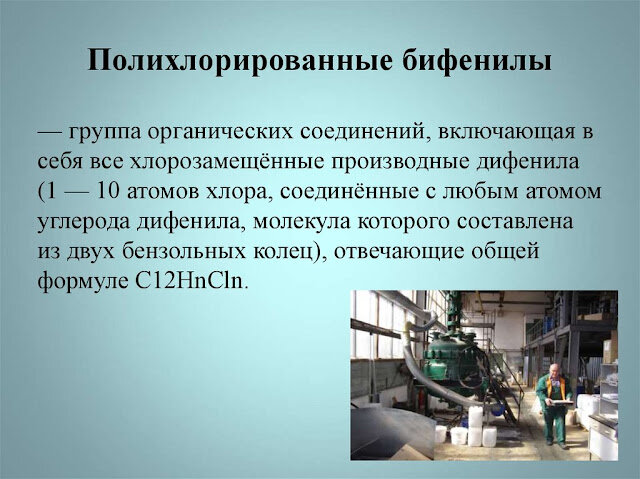 Полихлорированные бифенилы

— группа органических соединений, включающая в себя все хлорозамещённые производные дифенила (1 — 10 атомов хлора, соединённые с любым атомом углерода дифенила, молекула которого составлена из двух бензольных колец), отвечающие общей формуле C12HnCln.